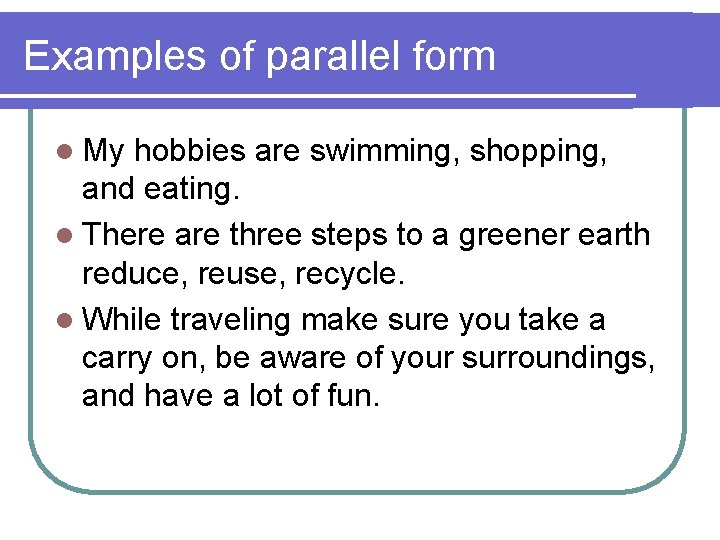 Examples of parallel form

- My hobbies are swimming, shopping, and eating.
- There are three steps to a greener earth reduce, reuse, recycle.
- While traveling make sure you take a carry on, be aware of your surroundings, and have a lot of fun.